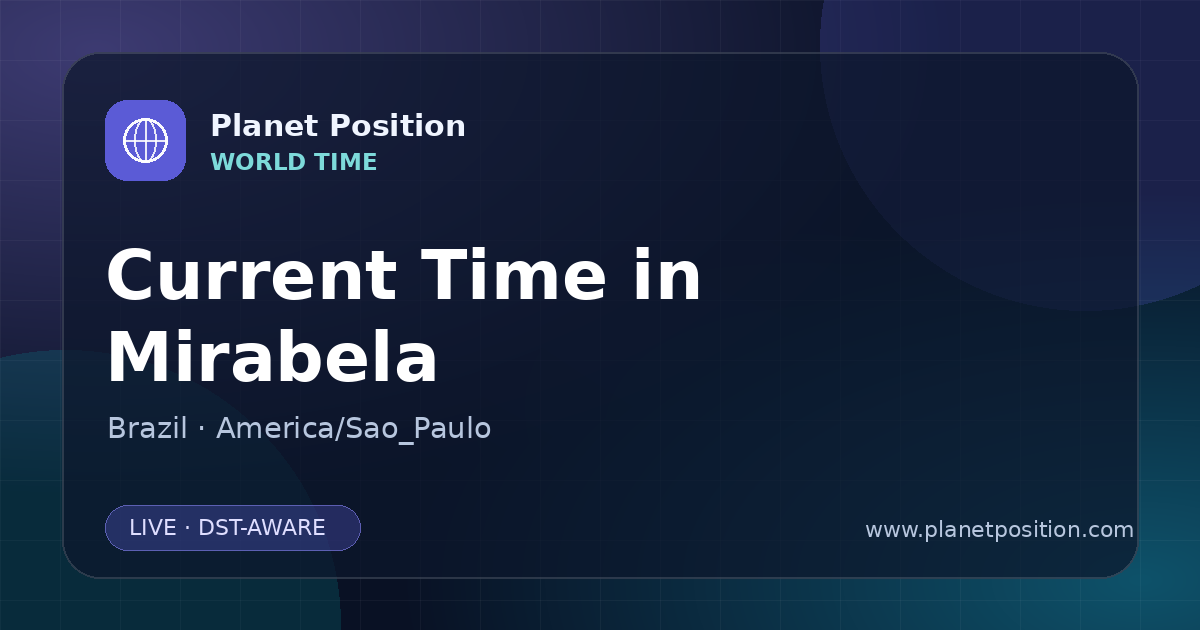 Planet Position
WORLD TIME

Current Time in Mirabela

Brazil · America/Sao_Paulo

LIVE · DST-AWARE

www.planetposition.com